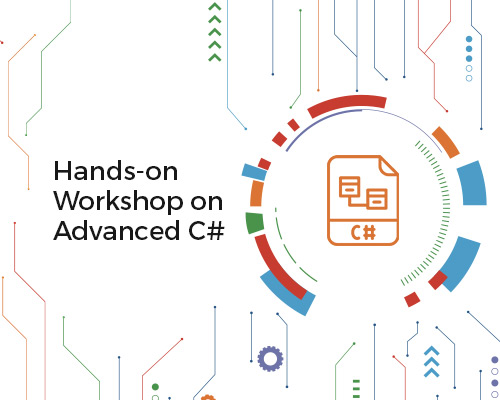 Hands-on Workshop on Advanced C#

C#